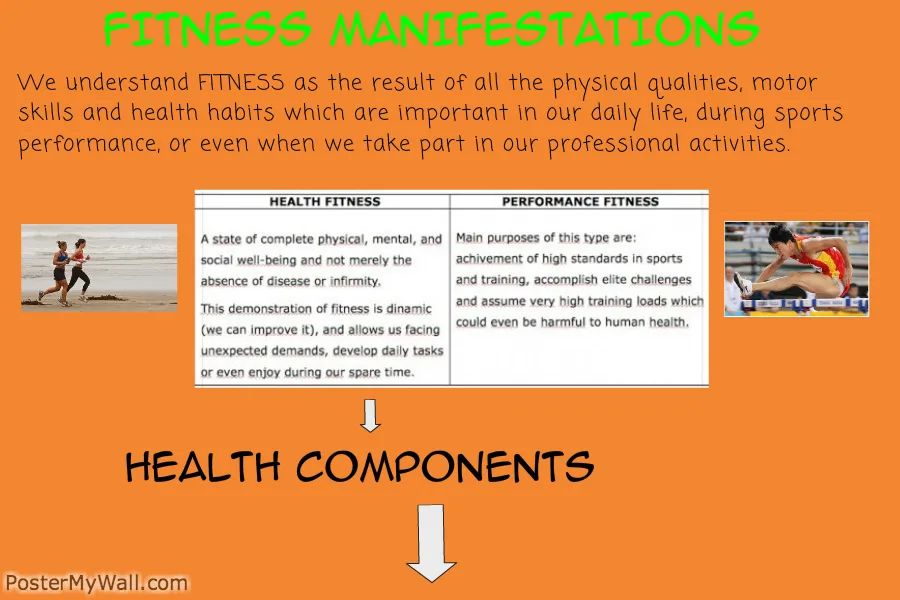 FITNESS MANIFESTATIONS

We understand FITNESS as the result of all the physical qualities, motor skills and health habits which are important in our daily life, during sports performance, or even when we take part in our professional activities.

| HEALTH FITNESS | PERFORMANCE FITNESS |
|---|---|
| A state of complete physical, mental, and social well-being and not merely the absence of disease or infirmity. This demonstration of fitness is dinamic (we can improve it), and allows us facing unexpected demands, develop daily tasks or even enjoy during our spare time. | Main purposes of this type are: achivement of high standards in sports and training, accomplish elite challenges and assume very high training loads which could even be harmful to human health. |

HEALTH COMPONENTS

PosterMyWall.com